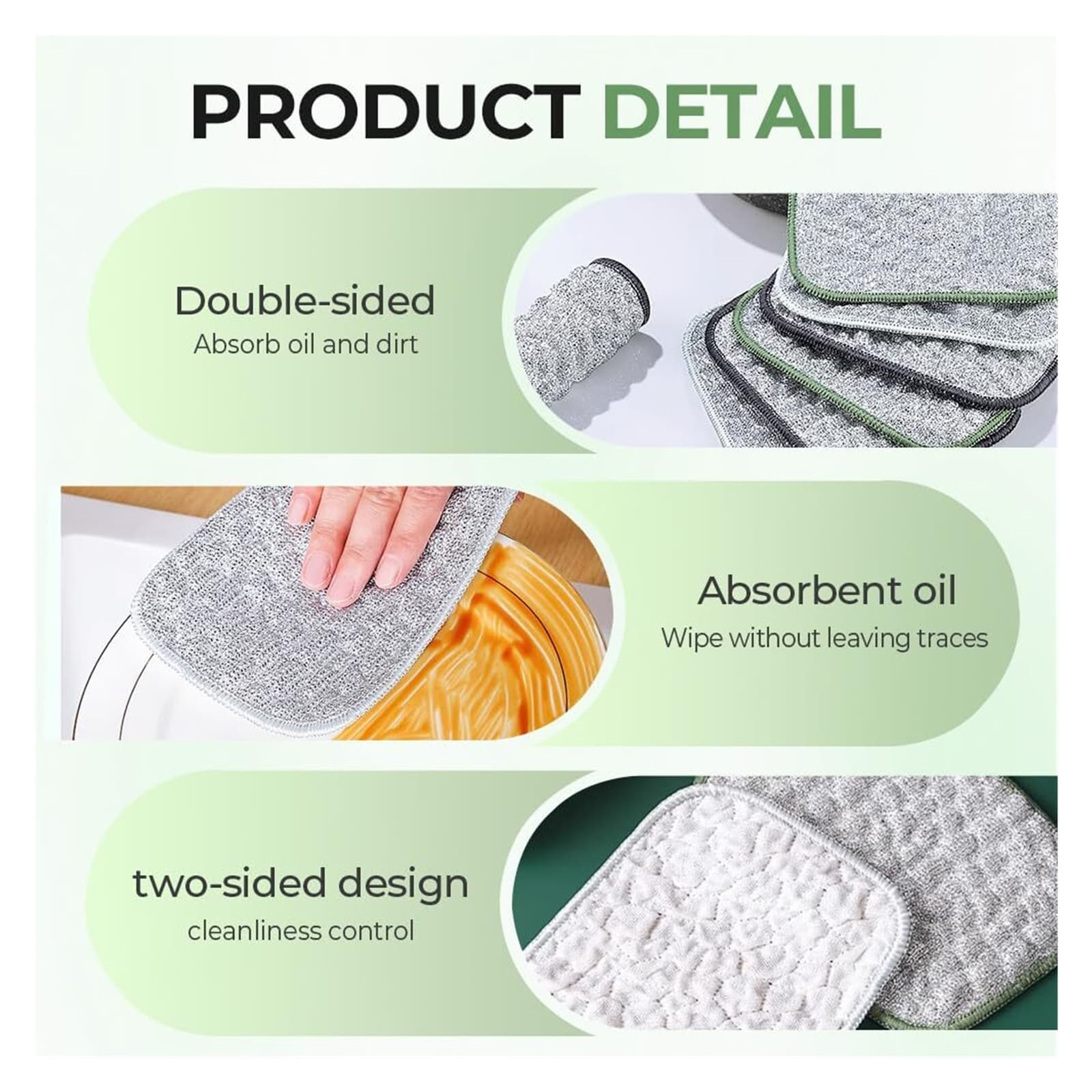 PRODUCT DETAIL

Double-sided
Absorb oil and dirt

Absorbent oil
Wipe without leaving traces

two-sided design
cleanliness control